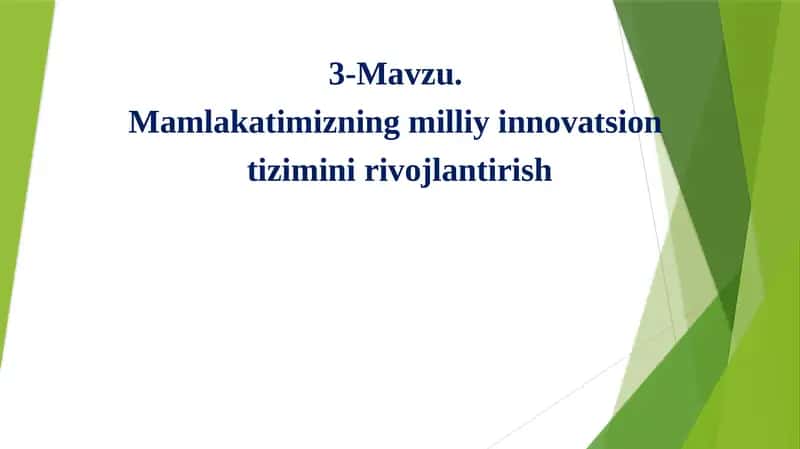 3-Mavzu.
Mamlakatimizning milliy innovatsion tizimini rivojlantirish